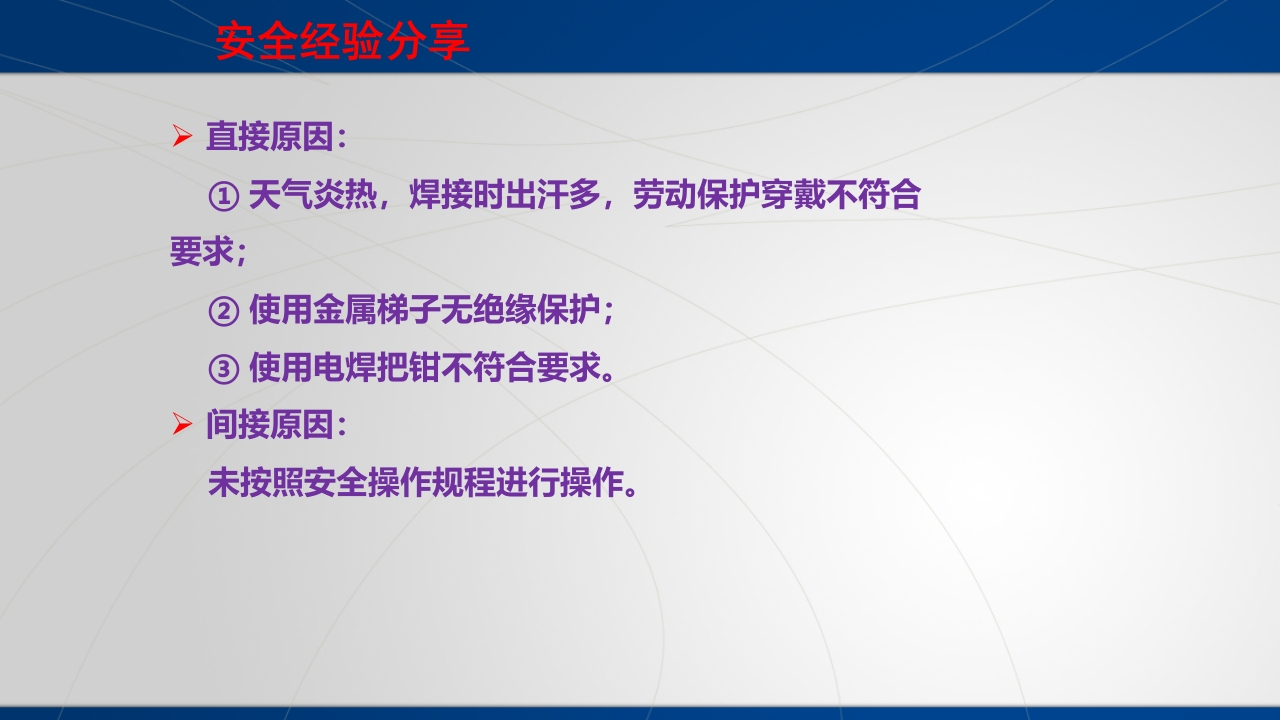 安全经验分享

➢ 直接原因：

① 天气炎热，焊接时出汗多，劳动保护穿戴不符合要求；

② 使用金属梯子无绝缘保护；

③ 使用电焊把钳不符合要求。

➢ 间接原因：

未按照安全操作规程进行操作。